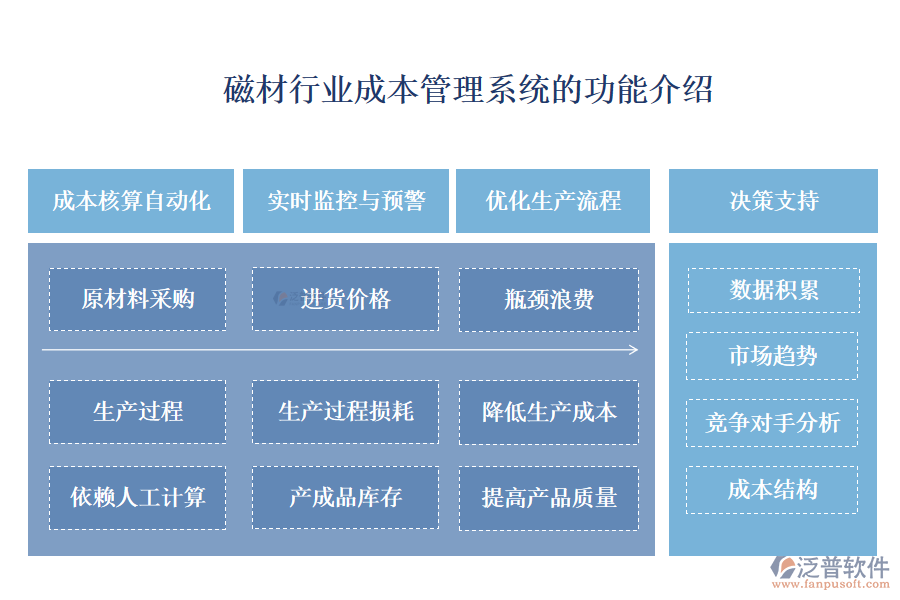 磁材行业成本管理系统的功能介绍

成本核算自动化

实时监控与预警

优化生产流程

决策支持

原材料采购

进货价格

瓶颈浪费

生产过程

生产过程损耗

降低生产成本

依赖人工计算

产成品库存

提高产品质量

数据积累

市场趋势

竞争对手分析

成本结构

泛普软件
www.fanpusoft.com